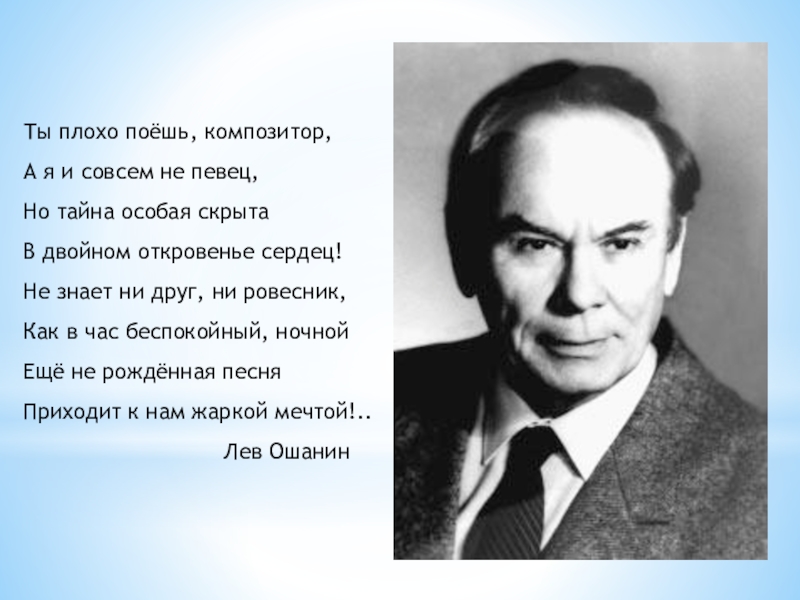 Ты плохо поёшь, композитор,
А я и совсем не певец,
Но тайна особая скрыта
В двойном откровенье сердец!
Не знает ни друг, ни ровесник,
Как в час беспокойный, ночной
Ещё не рождённая песня
Приходит к нам жаркой мечтой!..

Лев Ошанин